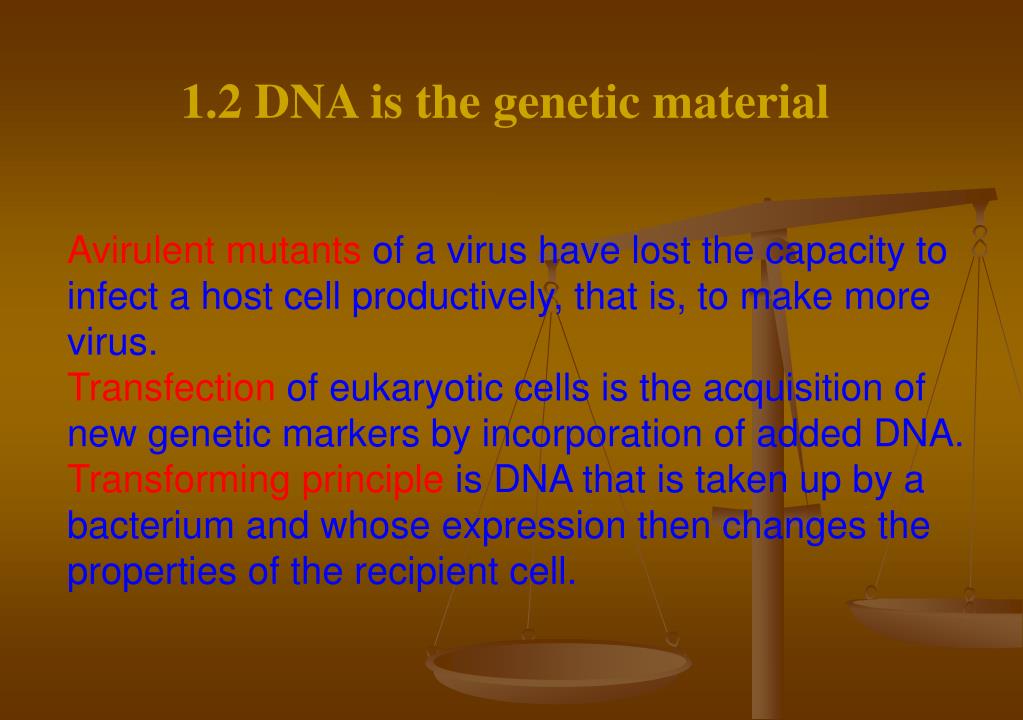 1.2 DNA is the genetic material

Avirulent mutants of a virus have lost the capacity to infect a host cell productively, that is, to make more virus.
Transfection of eukaryotic cells is the acquisition of new genetic markers by incorporation of added DNA.
Transforming principle is DNA that is taken up by a bacterium and whose expression then changes the properties of the recipient cell.